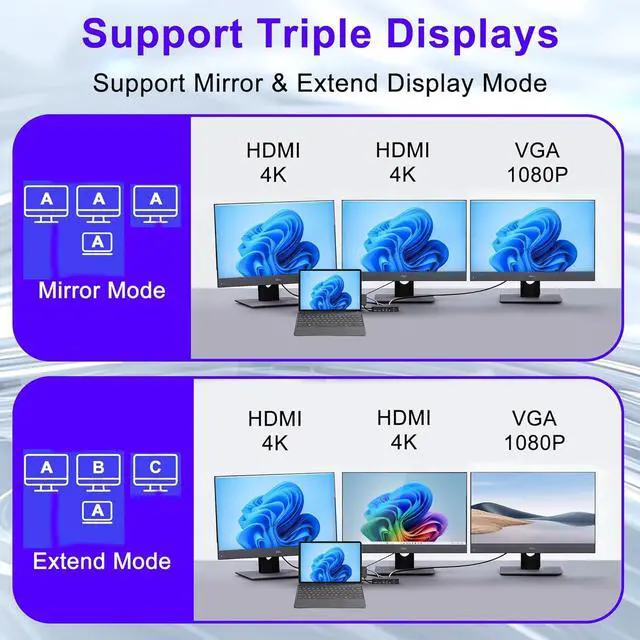 Support Triple Displays

Support Mirror & Extend Display Mode

A A A
A
Mirror Mode

HDMI 4K

HDMI 4K

VGA 1080P

A B C
A
Extend Mode

HDMI 4K

HDMI 4K

VGA 1080P